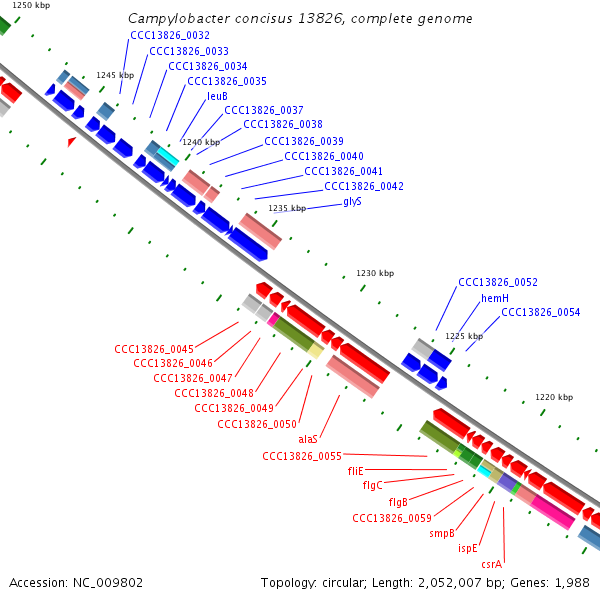 1250 kbp

Campylobacter concisus 13826, complete genome

CCC13826_0032
CCC13826_0033
CCC13826_0034
CCC13826_0035
leuB
CCC13826_0037
CCC13826_0038
CCC13826_0039
CCC13826_0040
CCC13826_0041
CCC13826_0042
glyS

1245 kbp
1240 kbp
1235 kbp
1230 kbp

CCC13826_0052
hemH
CCC13826_0054

1225 kbp
1220 kbp

CCC13826_0045
CCC13826_0046
CCC13826_0047
CCC13826_0048
CCC13826_0049
CCC13826_0050
alaS
CCC13826_0055
fliE
flgC
flgB
CCC13826_0059
smpB
ispE
csrA

Accession: NC_009802

Topology: circular; Length: 2,052,007 bp; Genes: 1,988